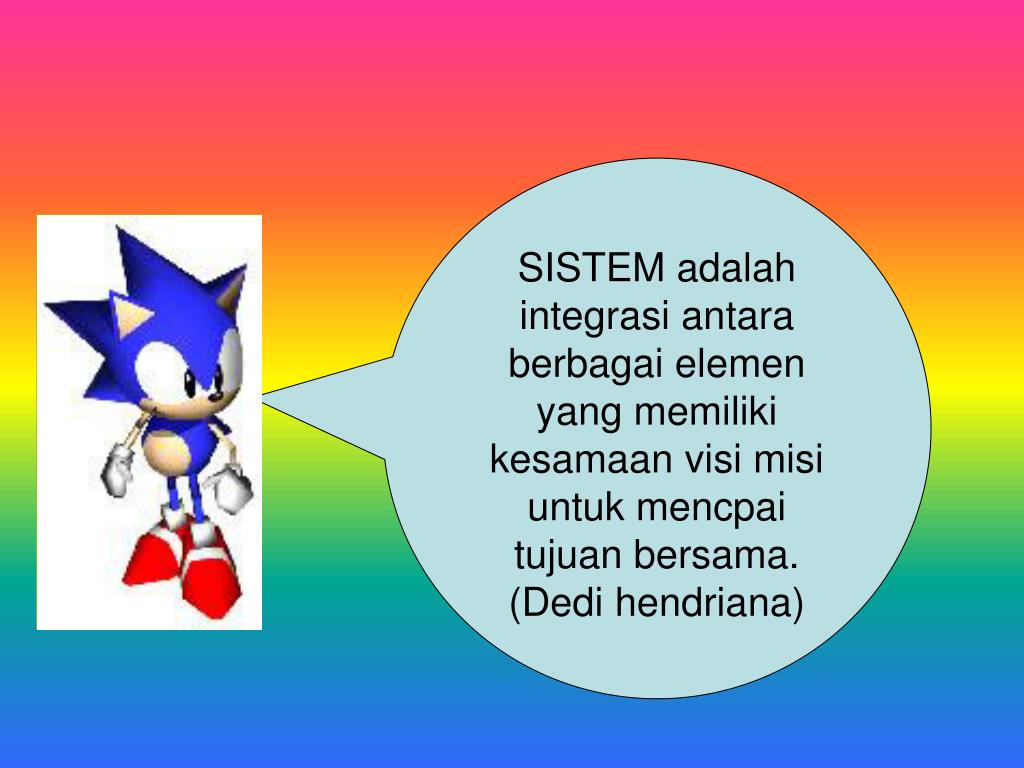 SISTEM adalah integrasi antara berbagai elemen yang memiliki kesamaan visi misi untuk mencpai tujuan bersama. (Dedi hendriana)